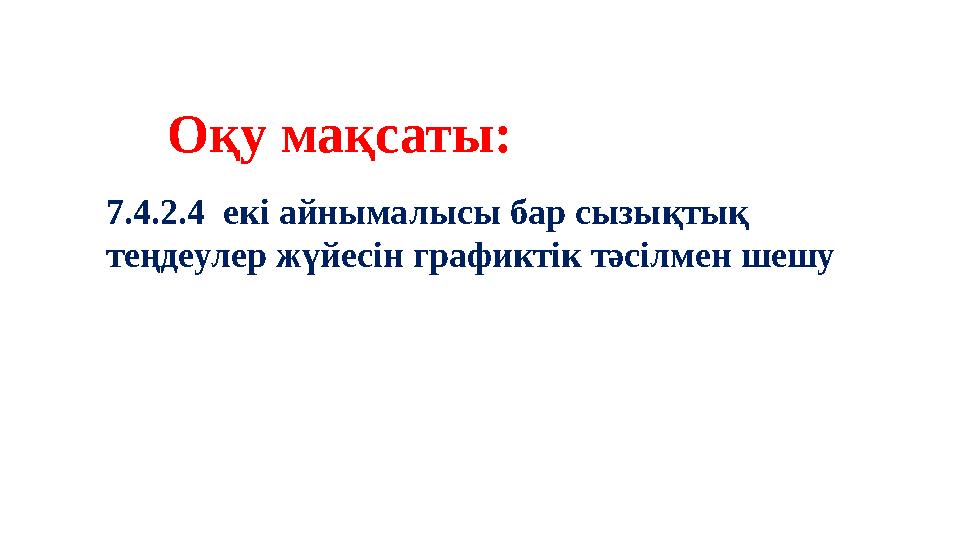 Оқу мақсаты:

7.4.2.4 екі айнымалысы бар сызықтық теңдеулер жүйесін графиктік тәсілмен шешу